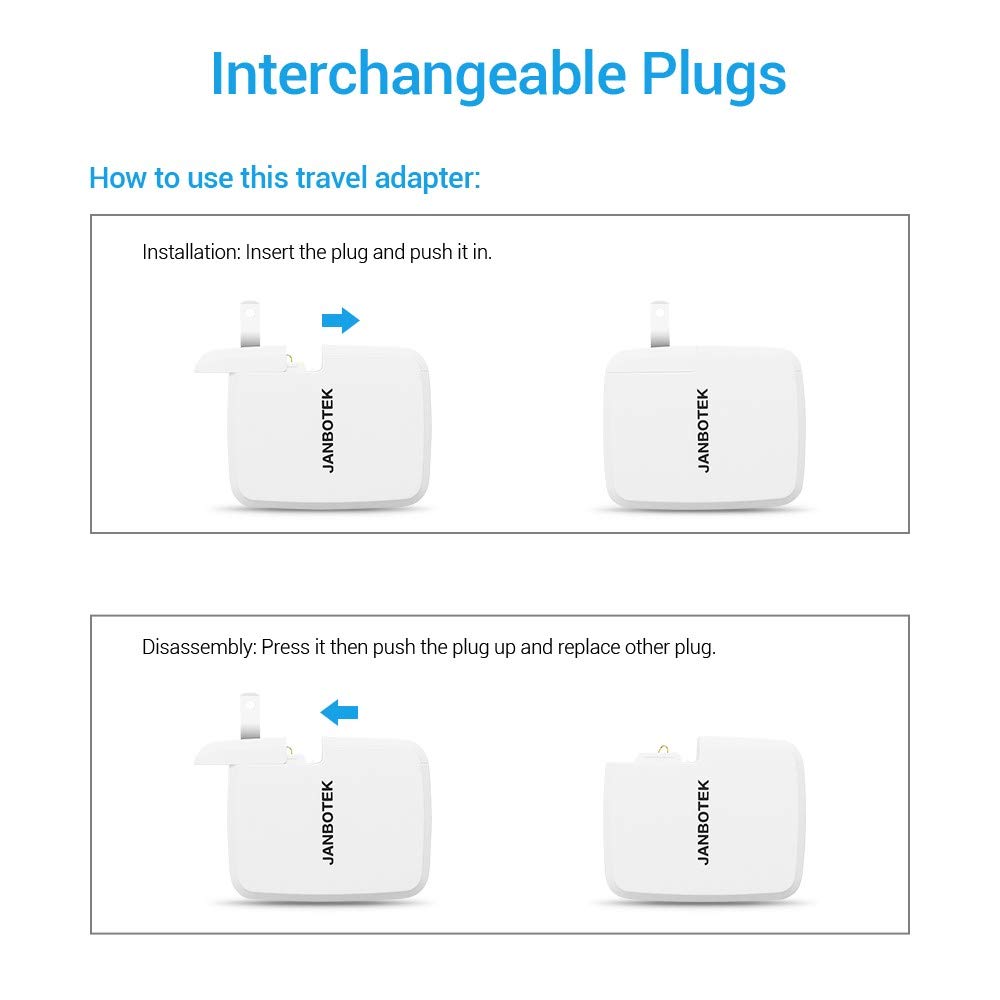 Interchangeable Plugs

How to use this travel adapter:

Installation: Insert the plug and push it in.

JANBOTEK

JANBOTEK

Disassembly: Press it then push the plug up and replace other plug.

JANBOTEK

JANBOTEK